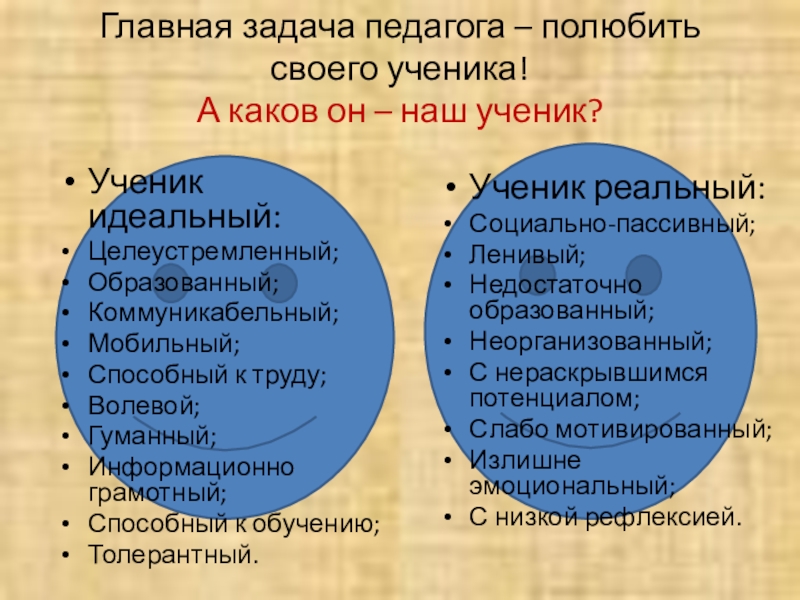 Главная задача педагога – полюбить своего ученика!
А каков он – наш ученик?

• Ученик идеальный:
• Целеустремленный;
• Образованный;
• Коммуникабельный;
• Мобильный;
• Способный к труду;
• Волевой;
• Гуманный;
• Информационно грамотный;
• Способный к обучению;
• Толерантный.

• Ученик реальный:
• Социально-пассивный;
• Ленивый;
• Недостаточно образованный;
• Неорганизованный;
• С нераскрывшимся потенциалом;
• Слабо мотивированный;
• Излишне эмоциональный;
• С низкой рефлексией.